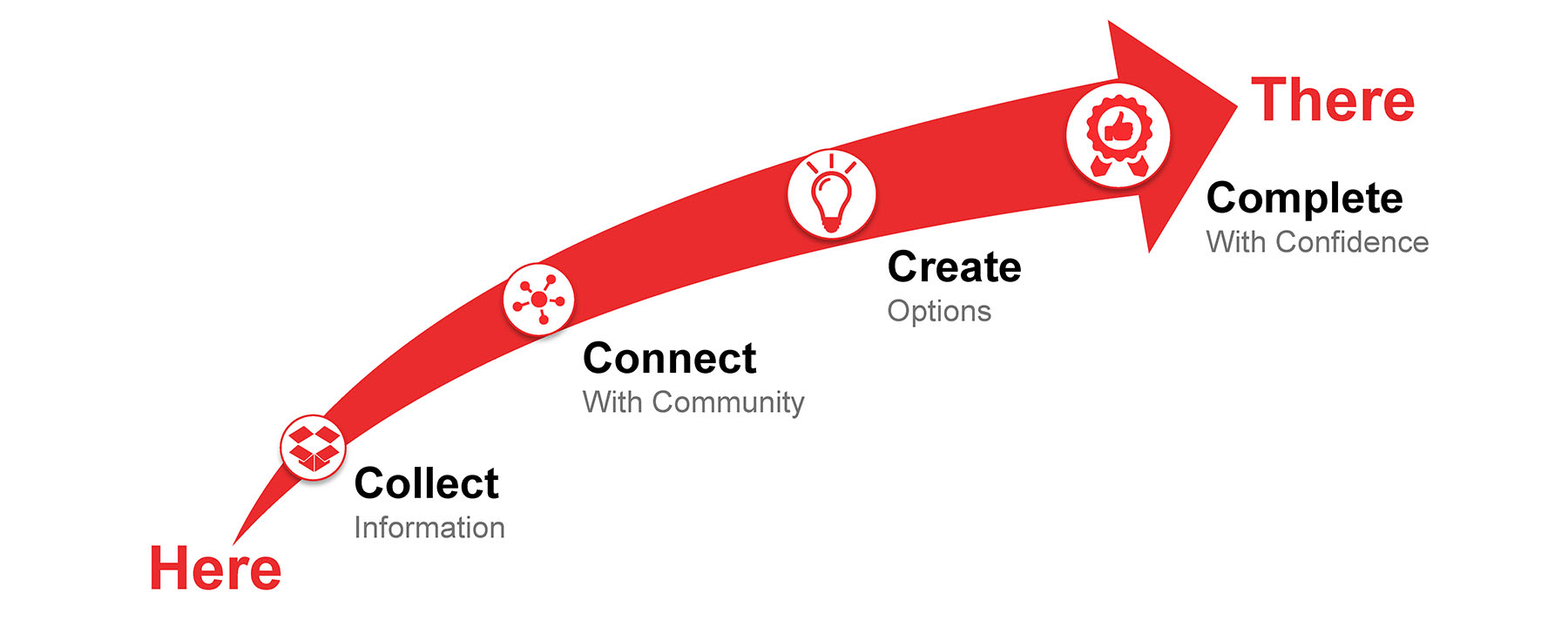 Here

Collect
Information

Connect
With Community

Create
Options

Complete
With Confidence

There